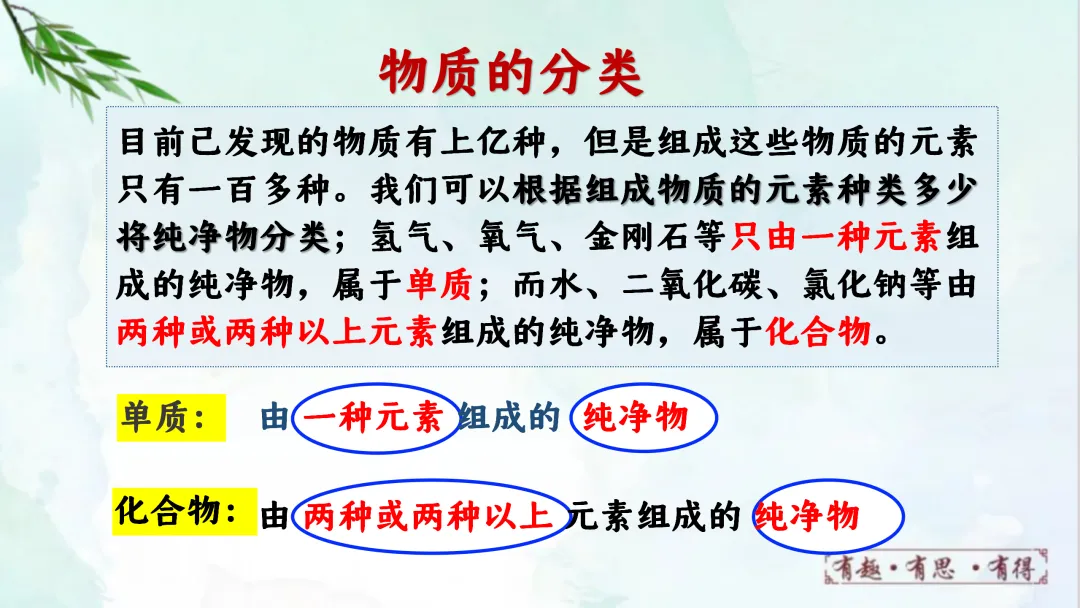 物质的分类

目前已发现的物质有上亿种，但是组成这些物质的元素只有一百多种。我们可以根据组成物质的元素种类多少将纯净物分类；氢气、氧气、金刚石等只由一种元素组成的纯净物，属于单质；而水、二氧化碳、氯化钠等由两种或两种以上元素组成的纯净物，属于化合物。

单质： 由 一种元素 组成的 纯净物

化合物： 由 两种或两种以上 元素组成的 纯净物

有趣·有思·有得